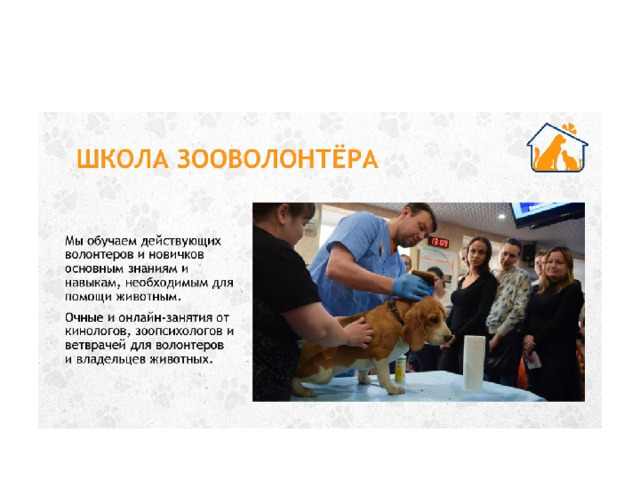 ШКОЛА ЗООВОЛОНТЁРА

Мы обучаем действующих волонтеров и новичков основным знаниям и навыкам, необходимым для помощи животным.

Очные и онлайн-занятия от кинологов, зоопсихологов и ветврачей для волонтеров и владельцев животных.

13:09